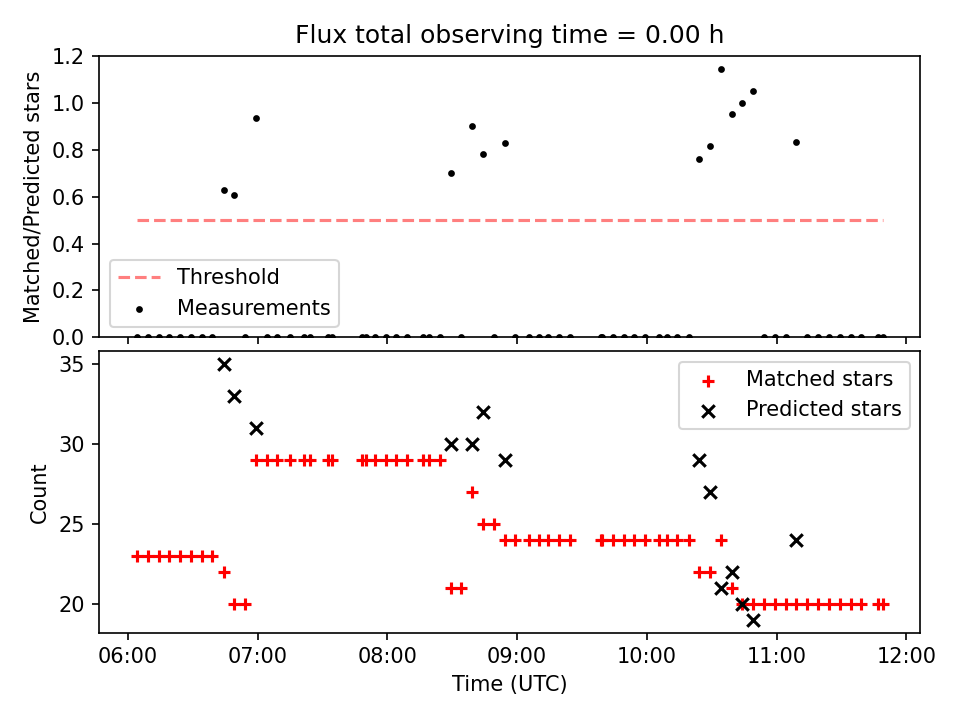 Flux total observing time = 0.00 h

Matched/Predicted stars

1.2
1.0
0.8
0.6
0.4
0.2
0.0

Threshold
Measurements

Count

35
30
25
20

Matched stars
Predicted stars

06:00
07:00
08:00
09:00
10:00
11:00
12:00

Time (UTC)